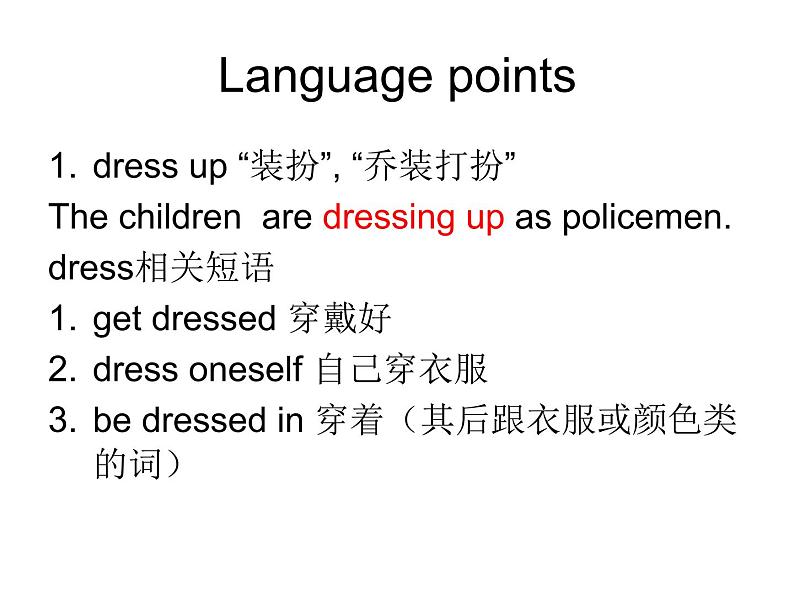 Language points

1. dress up “装扮”, “乔装打扮”

The children are dressing up as policemen.

dress相关短语

1. get dressed 穿戴好

2. dress oneself 自己穿衣服

3. be dressed in 穿着（其后跟衣服或颜色类的词）